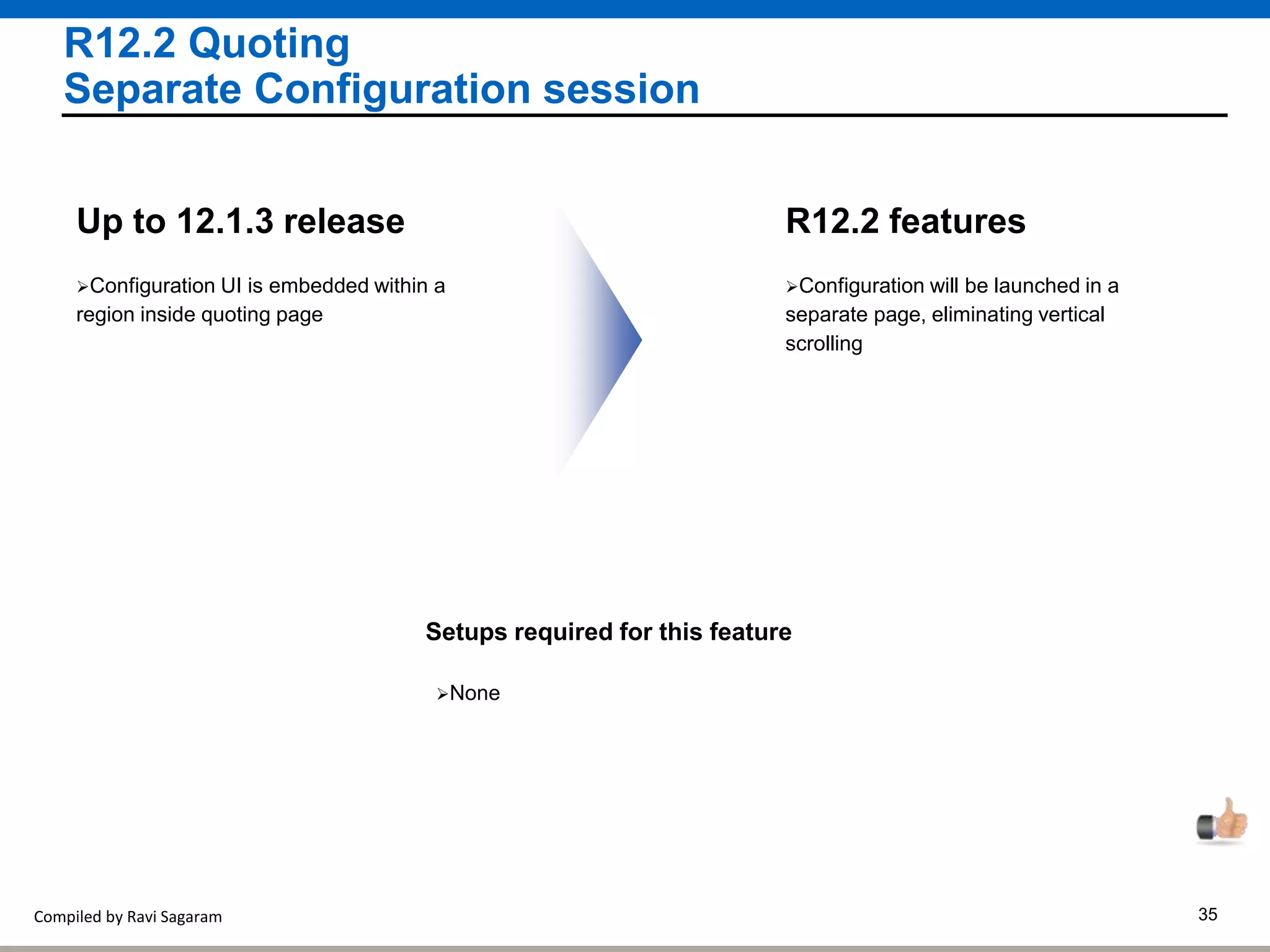 R12.2 Quoting
Separate Configuration session

Up to 12.1.3 release

➢Configuration UI is embedded within a region inside quoting page

R12.2 features

➢Configuration will be launched in a separate page, eliminating vertical scrolling

Setups required for this feature

➢None

Compiled by Ravi Sagaram

35